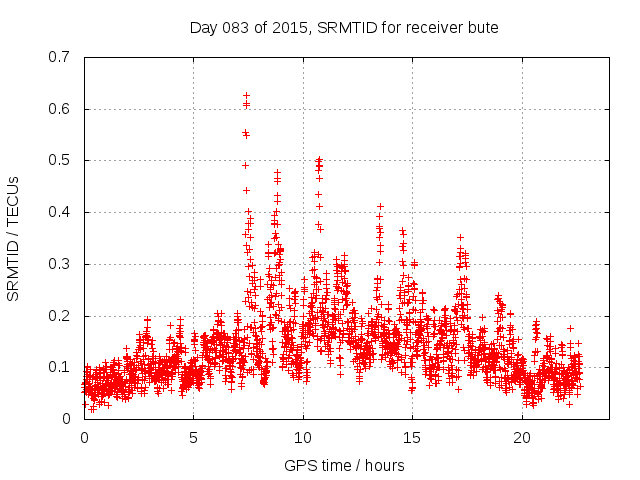 Day 083 of 2015, SRMTID for receiver bute

SRMTID / TECUs

0.7
0.6
0.5
0.4
0.3
0.2
0.1
0

0
5
10
15
20

GPS time / hours